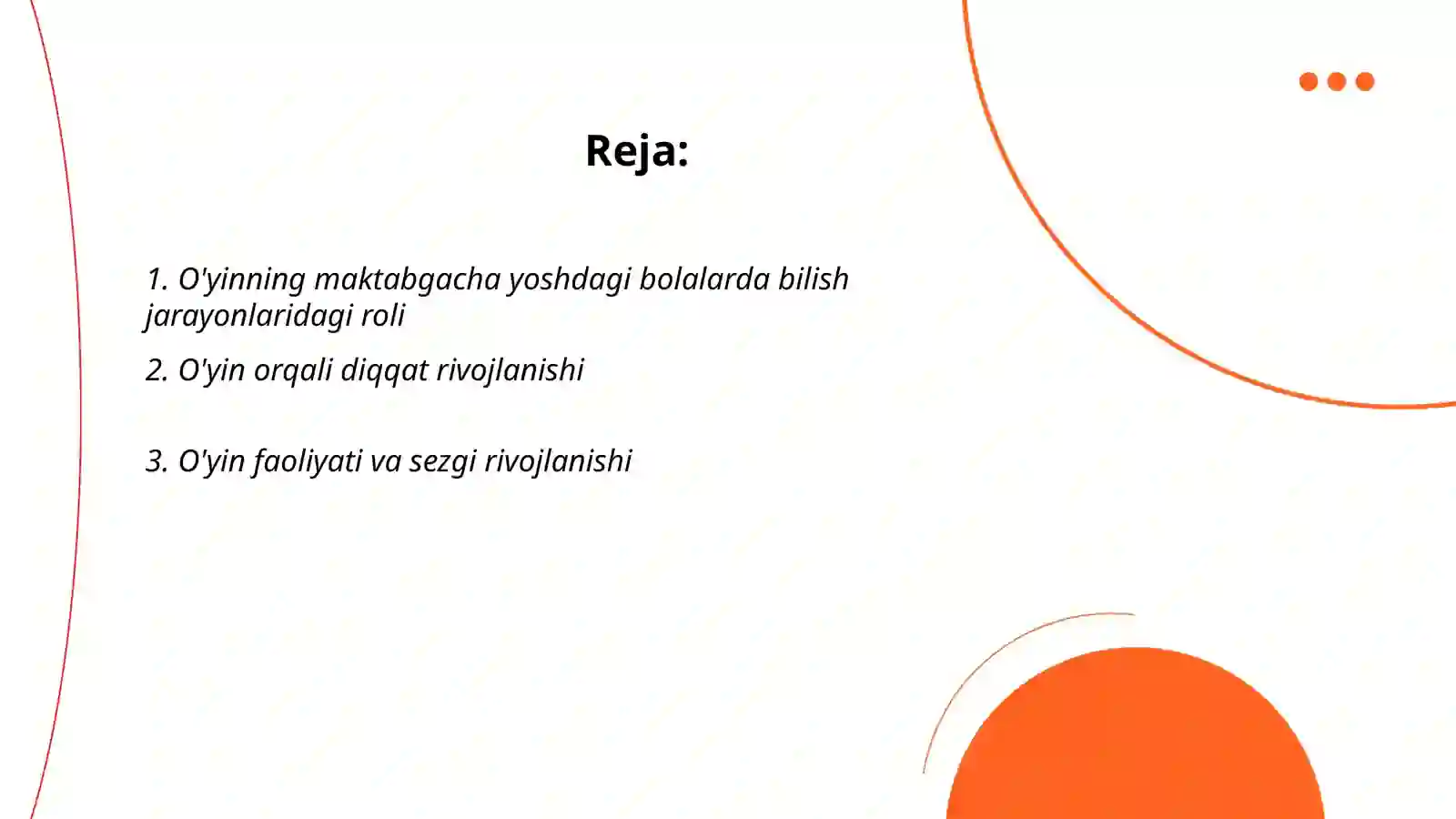 Reja:

1. O'yinning maktabgacha yoshdagi bolalarda bilish jarayonlaridagi roli

2. O'yin orqali diqqat rivojlanishi

3. O'yin faoliyati va sezgi rivojlanishi